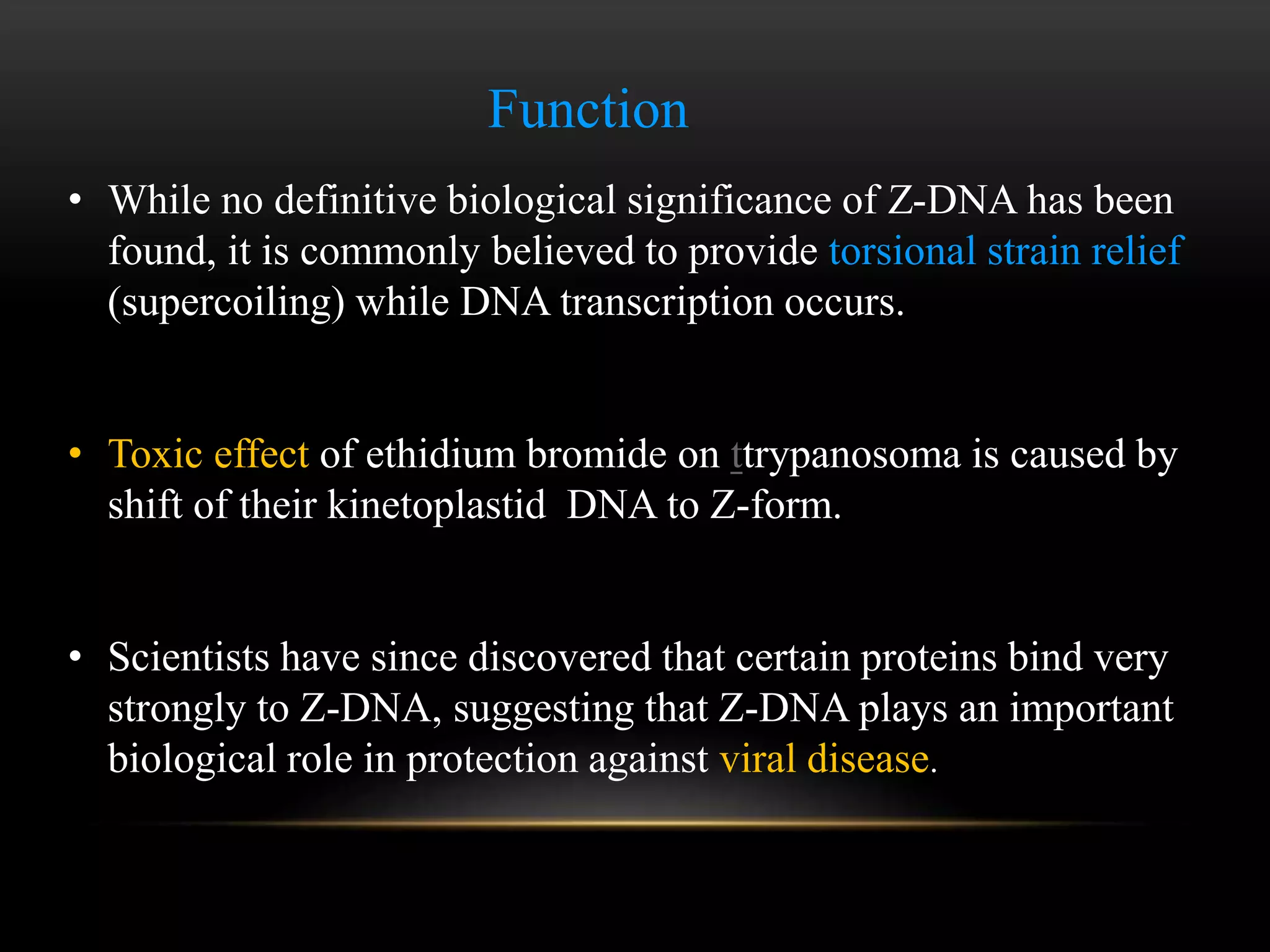 Function

• While no definitive biological significance of Z-DNA has been found, it is commonly believed to provide torsional strain relief (supercoiling) while DNA transcription occurs.

• Toxic effect of ethidium bromide on ttrypanosoma is caused by shift of their kinetoplastid DNA to Z-form.

• Scientists have since discovered that certain proteins bind very strongly to Z-DNA, suggesting that Z-DNA plays an important biological role in protection against viral disease.